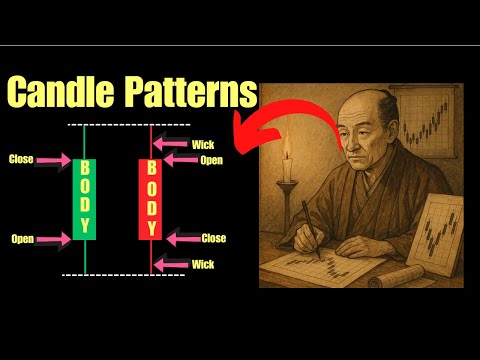 Candle Patterns

Close
BODY
Open

Wick
Open
BODY
Close
Wick